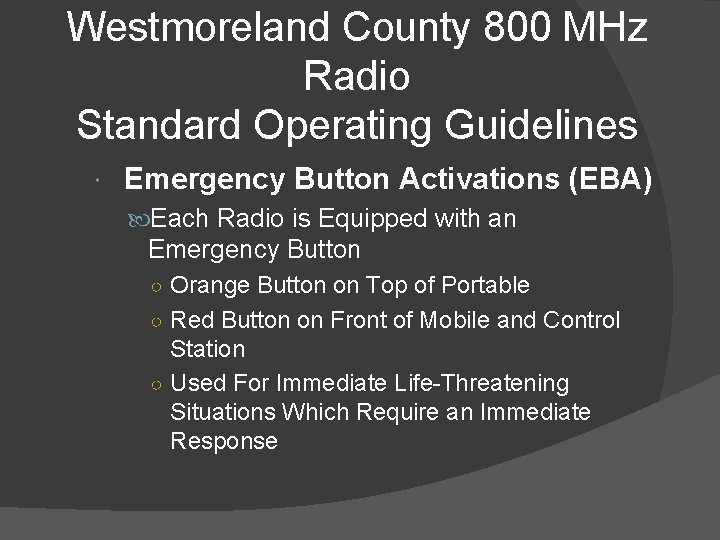 Westmoreland County 800 MHz Radio
Standard Operating Guidelines

Emergency Button Activations (EBA)

Each Radio is Equipped with an Emergency Button

Orange Button on Top of Portable

Red Button on Front of Mobile and Control Station

Used For Immediate Life-Threatening Situations Which Require an Immediate Response